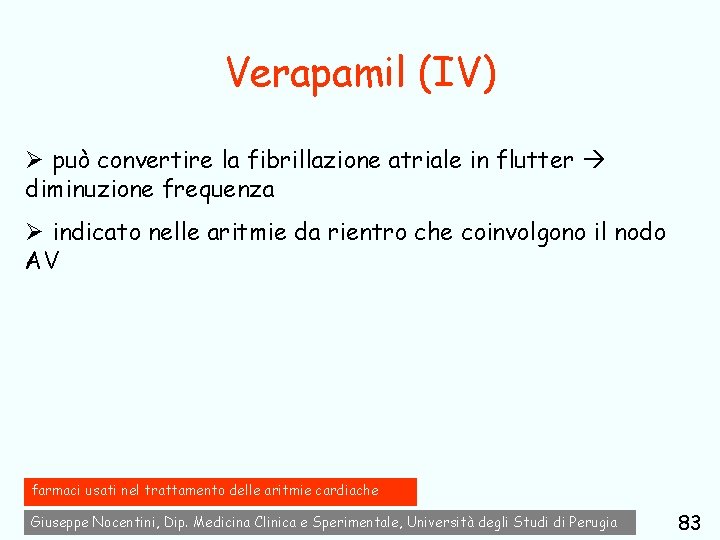 Verapamil (IV)

➢ può convertire la fibrillazione atriale in flutter → diminuzione frequenza

➢ indicato nelle aritmie da rientro che coinvolgono il nodo AV

farmaci usati nel trattamento delle aritmie cardiache

Giuseppe Nocentini, Dip. Medicina Clinica e Sperimentale, Università degli Studi di Perugia

83